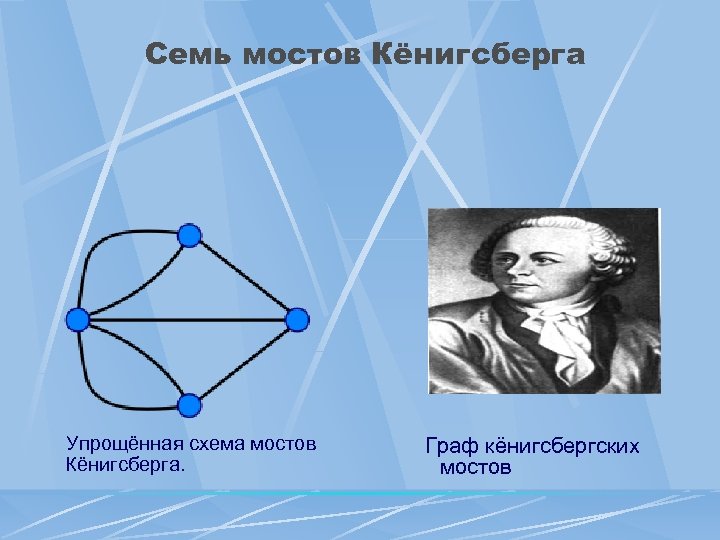 Семь мостов Кёнигсберга

Упрощённая схема мостов Кёнигсберга.

Граф кёнигсбергских мостов